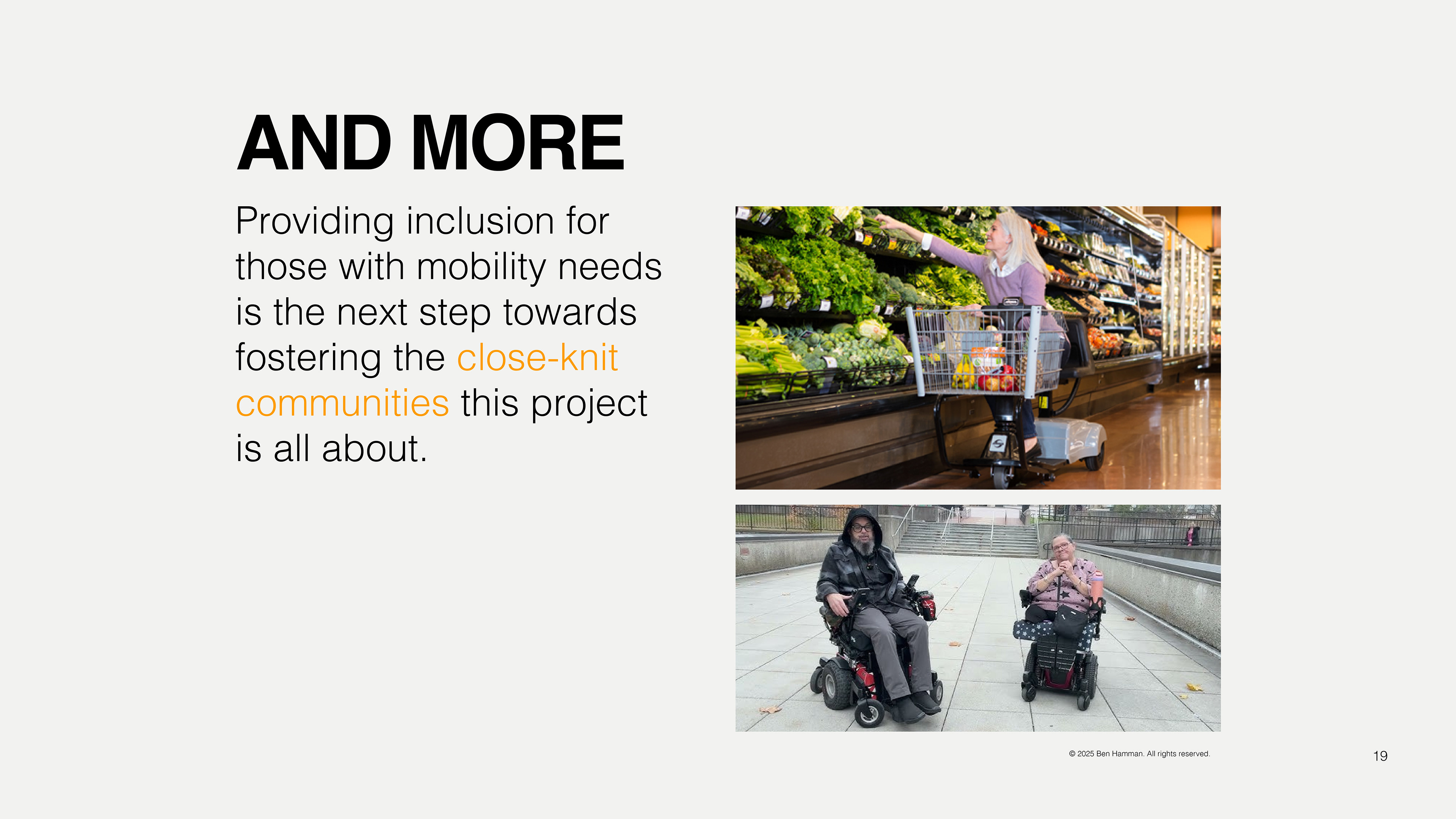 AND MORE

Providing inclusion for those with mobility needs is the next step towards fostering the close-knit communities this project is all about.

© 2025 Ben Hamman. All rights reserved.

19